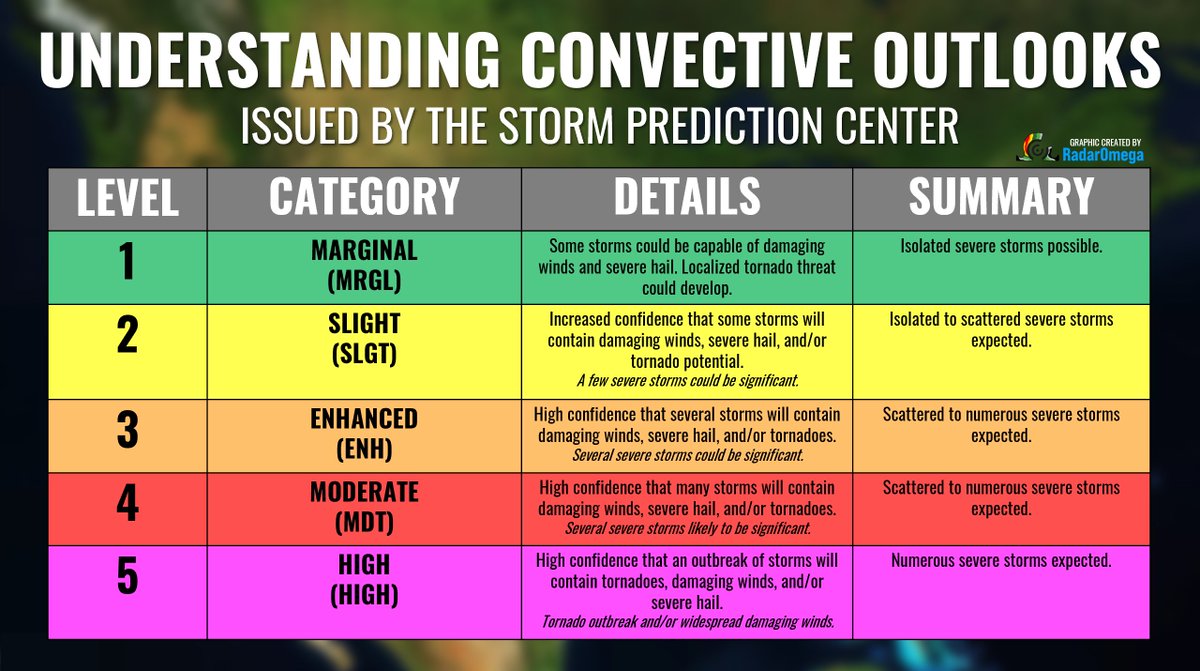 UNDERSTANDING CONVECTIVE OUTLOOKS

ISSUED BY THE STORM PREDICTION CENTER

GRAPHIC CREATED BY RadarOmega

| LEVEL | CATEGORY | DETAILS | SUMMARY |
|---|---|---|---|
| 1 | MARGINAL (MRGL) | Some storms could be capable of damaging winds and severe hail. Localized tornado threat could develop. | Isolated severe storms possible. |
| 2 | SLIGHT (SLGT) | Increased confidence that some storms will contain damaging winds, severe hail, and/or tornado potential. A few severe storms could be significant. | Isolated to scattered severe storms expected. |
| 3 | ENHANCED (ENH) | High confidence that several storms will contain damaging winds, severe hail, and/or tornadoes. Several severe storms could be significant. | Scattered to numerous severe storms expected. |
| 4 | MODERATE (MDT) | High confidence that many storms will contain damaging winds, severe hail, and/or tornadoes. Several severe storms likely to be significant. | Scattered to numerous severe storms expected. |
| 5 | HIGH (HIGH) | High confidence that an outbreak of storms will contain tornadoes, damaging winds, and/or severe hail. Tornado outbreak and/or widespread damaging winds. | Numerous severe storms expected. |